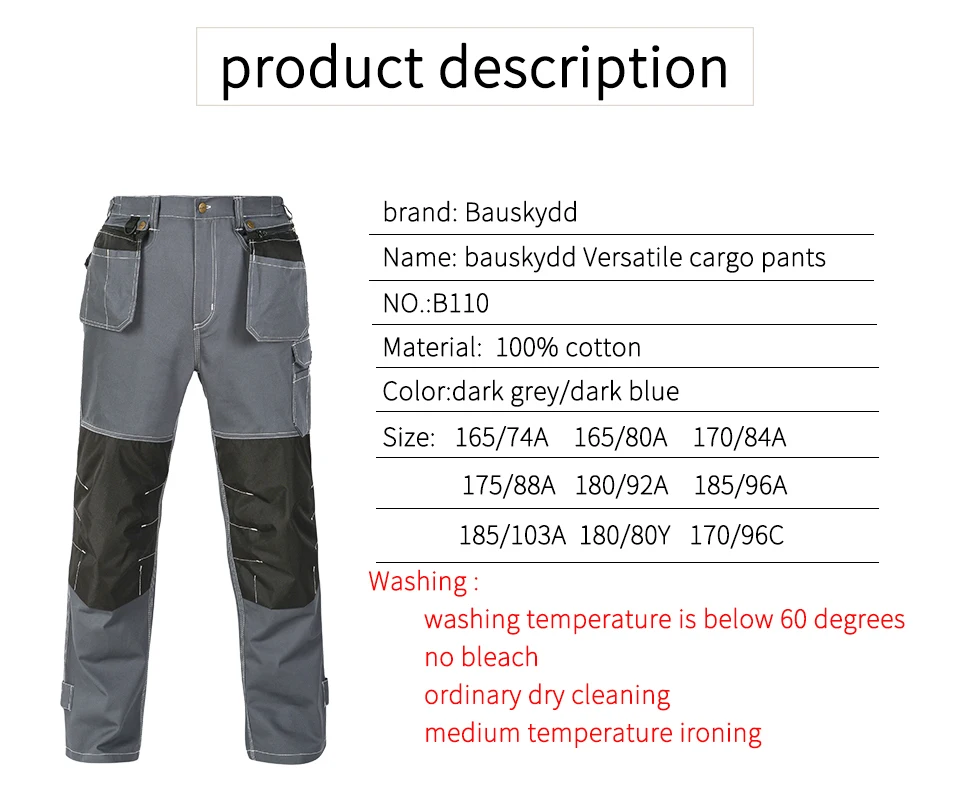 product description

brand: Bauskydd

Name: bauskydd Versatile cargo pants

NO.:B110

Material: 100% cotton

Color:dark grey/dark blue

Size: 165/74A 165/80A 170/84A

175/88A 180/92A 185/96A

185/103A 180/80Y 170/96C

Washing :

washing temperature is below 60 degrees

no bleach

ordinary dry cleaning

medium temperature ironing